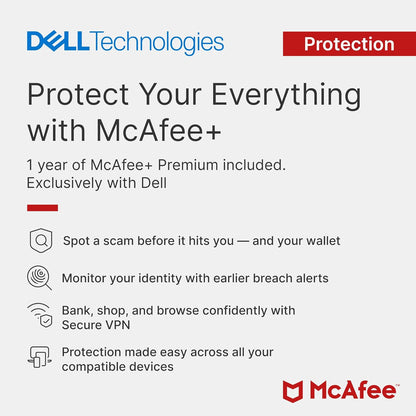 DELL Technologies

Protection

Protect Your Everything with McAfee+

1 year of McAfee+ Premium included. Exclusively with Dell

Spot a scam before it hits you — and your wallet

Monitor your identity with earlier breach alerts

Bank, shop, and browse confidently with Secure VPN

Protection made easy across all your compatible devices

McAfee